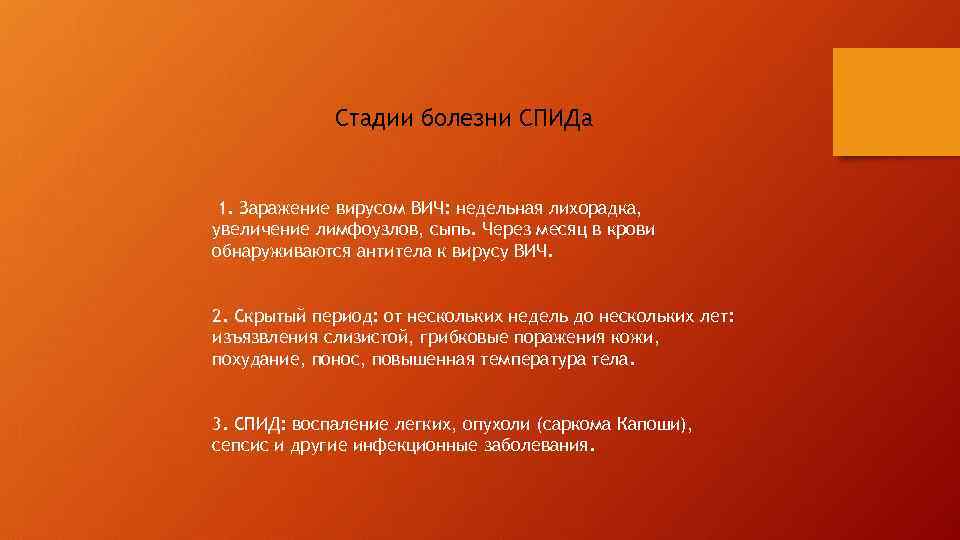 Стадии болезни СПИДа

1. Заражение вирусом ВИЧ: недельная лихорадка, увеличение лимфоузлов, сыпь. Через месяц в крови обнаруживаются антитела к вирусу ВИЧ.

2. Скрытый период: от нескольких недель до нескольких лет: изъязвления слизистой, грибковые поражения кожи, похудание, понос, повышенная температура тела.

3. СПИД: воспаление легких, опухоли (саркома Капоши), сепсис и другие инфекционные заболевания.